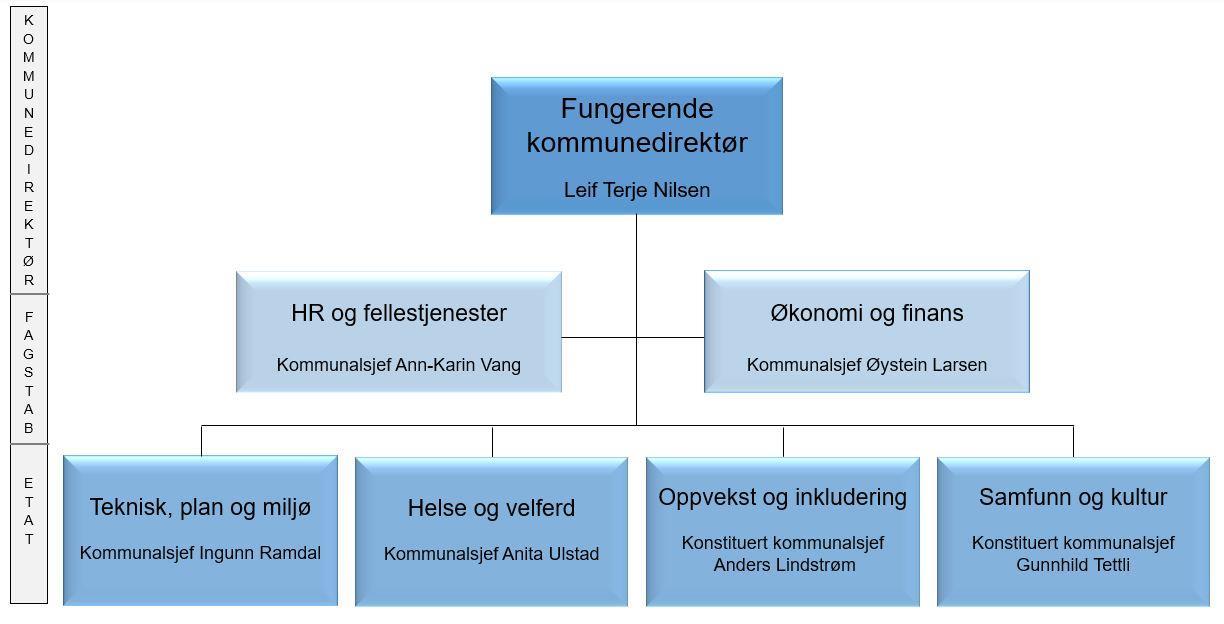 KOMMUNEDIREKTØR

FAGSTAB

ETAT

Fungerende kommunedirektør

Leif Terje Nilsen

HR og fellestjenester

Kommunalsjef Ann-Karin Vang

Økonomi og finans

Kommunalsjef Øystein Larsen

Teknisk, plan og miljø

Kommunalsjef Ingunn Ramdal

Helse og velferd

Kommunalsjef Anita Ulstad

Oppvekst og inkludering

Konstituert kommunalsjef Anders Lindstrøm

Samfunn og kultur

Konstituert kommunalsjef Gunnhild Tettli